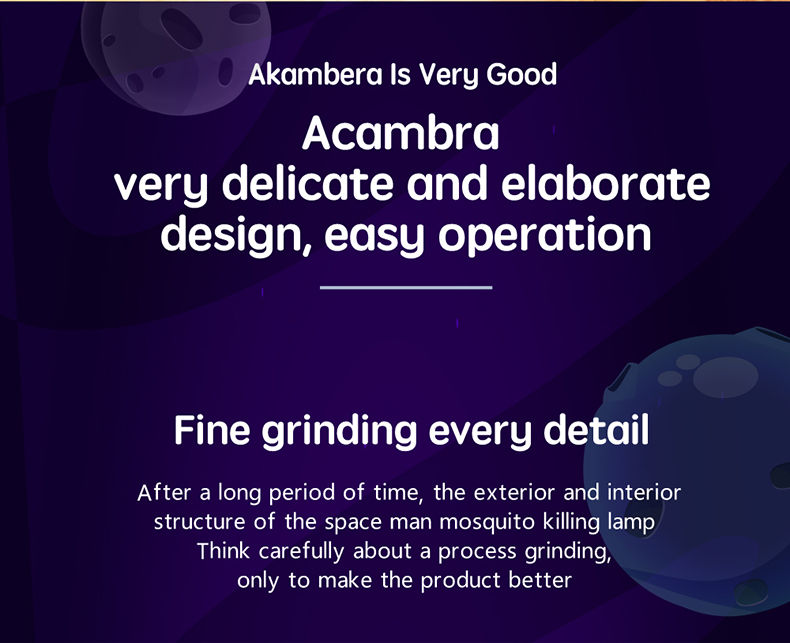 Akambera Is Very Good

Acambra
very delicate and elaborate design, easy operation

Fine grinding every detail

After a long period of time, the exterior and interior structure of the space man mosquito killing lamp
Think carefully about a process grinding, only to make the product better